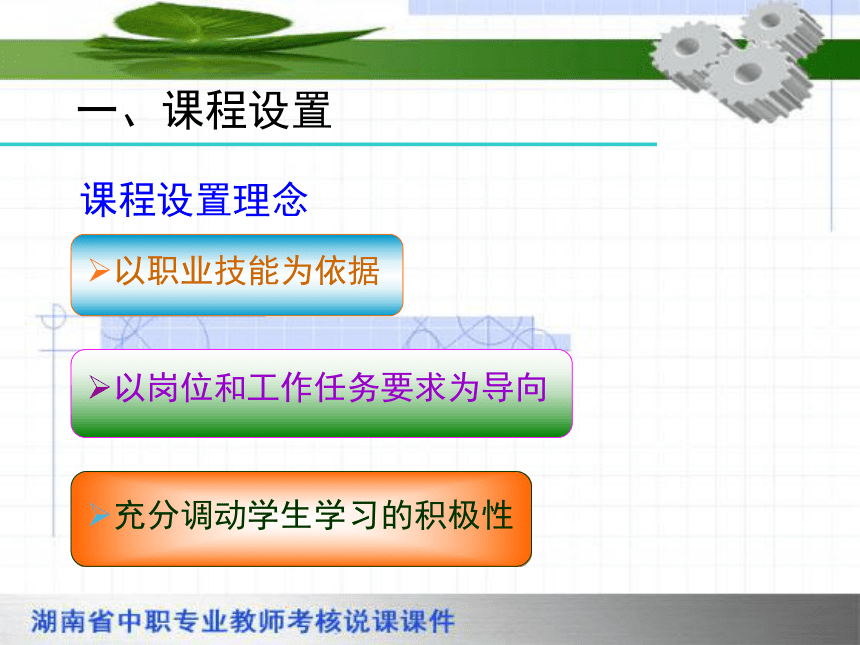 一、课程设置

课程设置理念

➢以职业技能为依据

➢以岗位和工作任务要求为导向

➢充分调动学生学习的积极性

湖南省中职专业教师考核说课课件